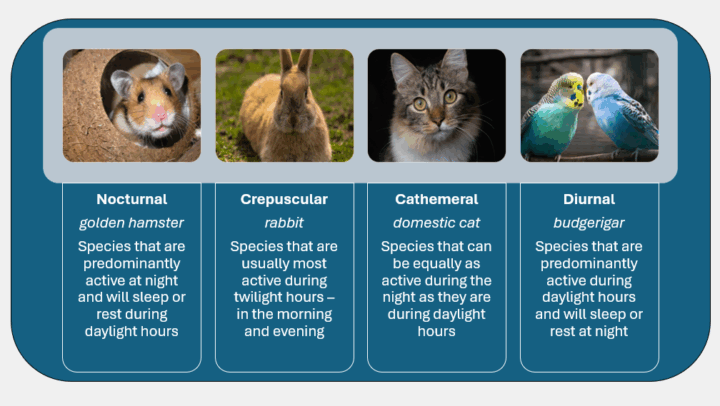 Nocturnal
golden hamster
Species that are predominantly active at night and will sleep or rest during daylight hours

Crepuscular
rabbit
Species that are usually most active during twilight hours – in the morning and evening

Cathemeral
domestic cat
Species that can be equally as active during the night as they are during daylight hours

Diurnal
budgerigar
Species that are predominantly active during daylight hours and will sleep or rest at night